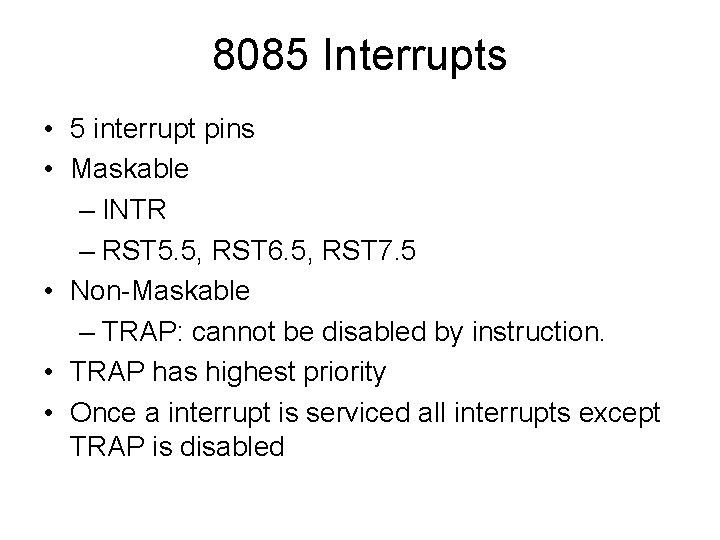 8085 Interrupts

• 5 interrupt pins
• Maskable
 – INTR
 – RST5.5, RST6.5, RST7.5
• Non-Maskable
 – TRAP: cannot be disabled by instruction.
• TRAP has highest priority
• Once a interrupt is serviced all interrupts except TRAP is disabled